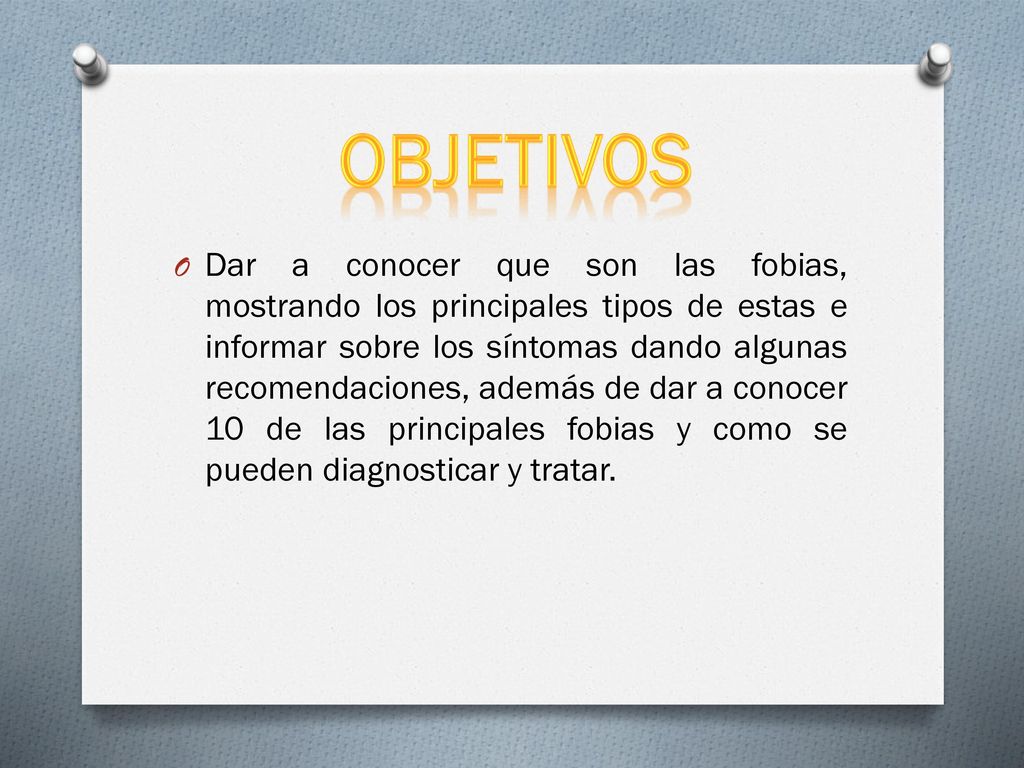 OBJETIVOS

O Dar a conocer que son las fobias, mostrando los principales tipos de estas e informar sobre los síntomas dando algunas recomendaciones, además de dar a conocer 10 de las principales fobias y como se pueden diagnosticar y tratar.